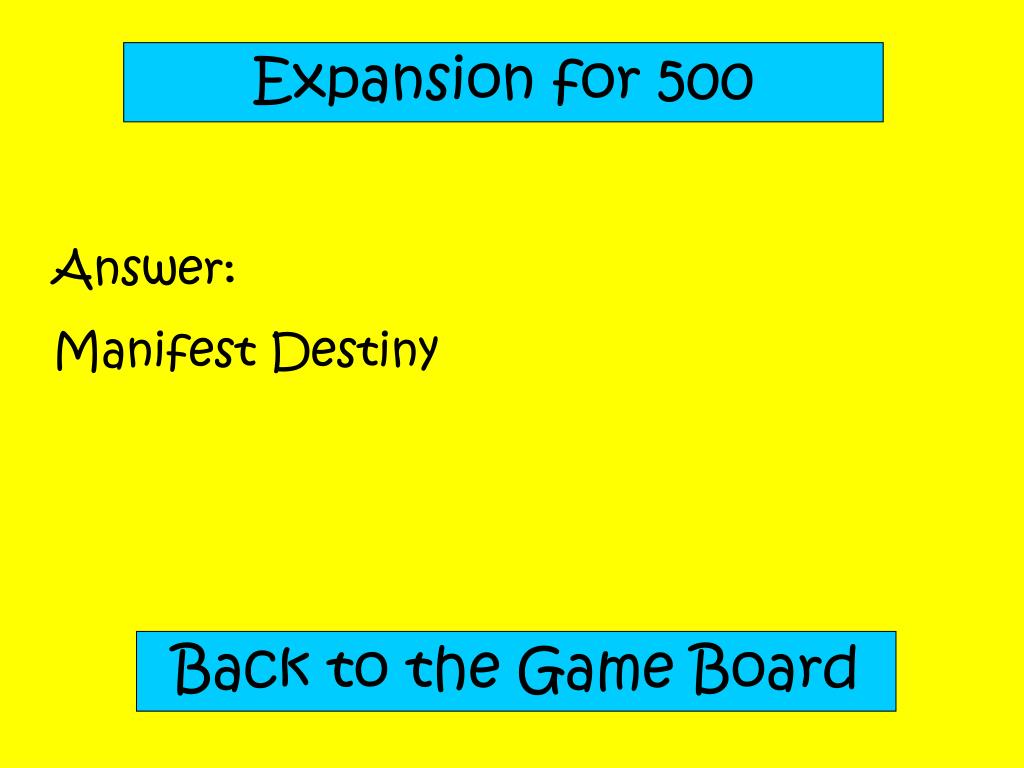 Expansion for 500

Answer:

Manifest Destiny

Back to the Game Board